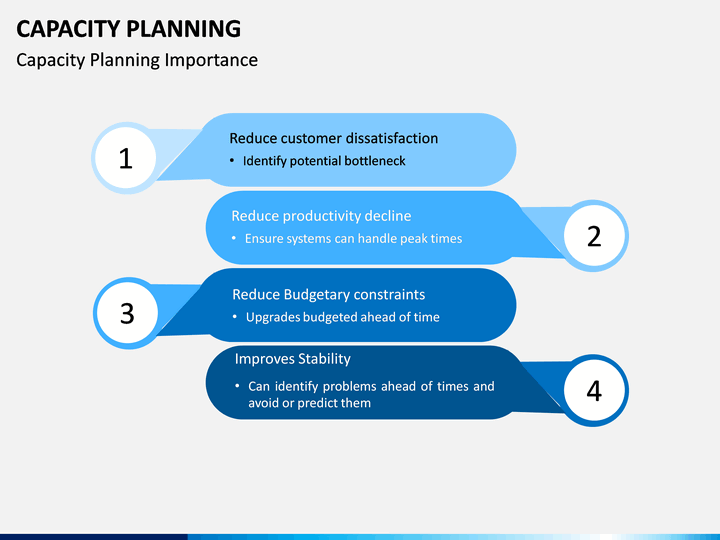 CAPACITY PLANNING

Capacity Planning Importance

1

Reduce customer dissatisfaction

• Identify potential bottleneck

Reduce productivity decline

• Ensure systems can handle peak times

2

3

Reduce Budgetary constraints

• Upgrades budgeted ahead of time

Improves Stability

• Can identify problems ahead of times and avoid or predict them

4